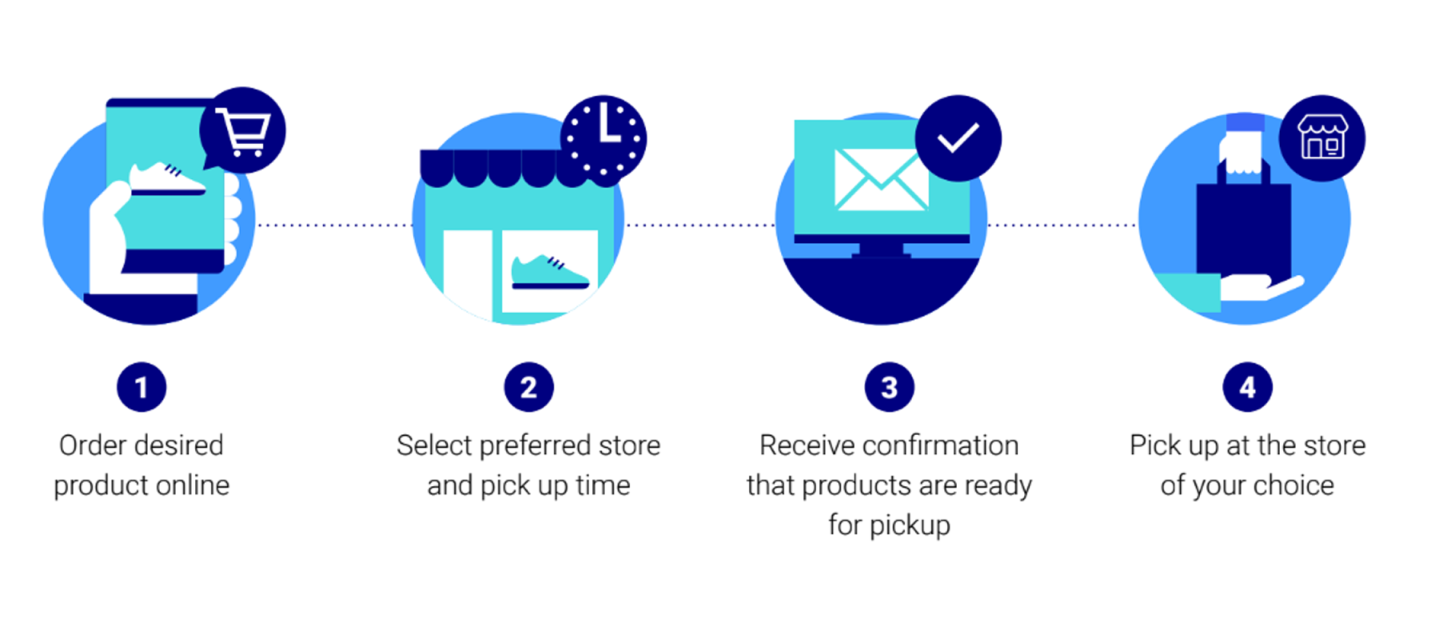 1
Order desired product online

2
Select preferred store and pick up time

3
Receive confirmation that products are ready for pickup

4
Pick up at the store of your choice